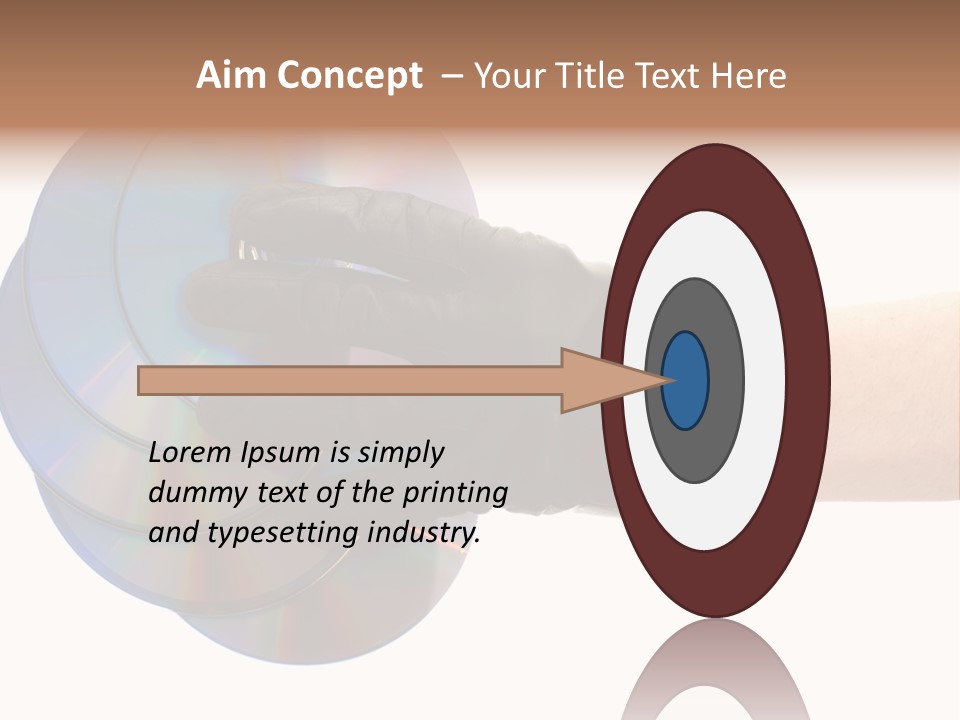 Aim Concept – Your Title Text Here

Lorem Ipsum is simply dummy text of the printing and typesetting industry.